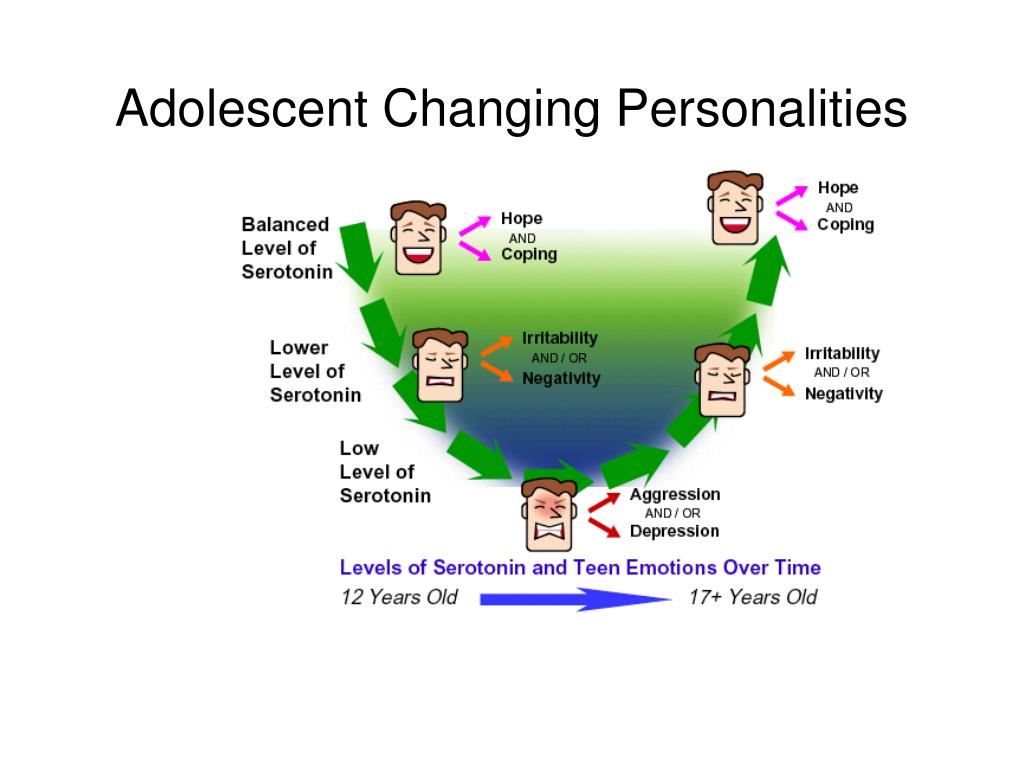 Adolescent Changing Personalities

Balanced Level of Serotonin

Hope
AND
Coping

Lower Level of Serotonin

Irritability
AND / OR
Negativity

Low Level of Serotonin

Aggression
AND / OR
Depression

Irritability
AND / OR
Negativity

Hope
AND
Coping

Levels of Serotonin and Teen Emotions Over Time
12 Years Old
17+ Years Old